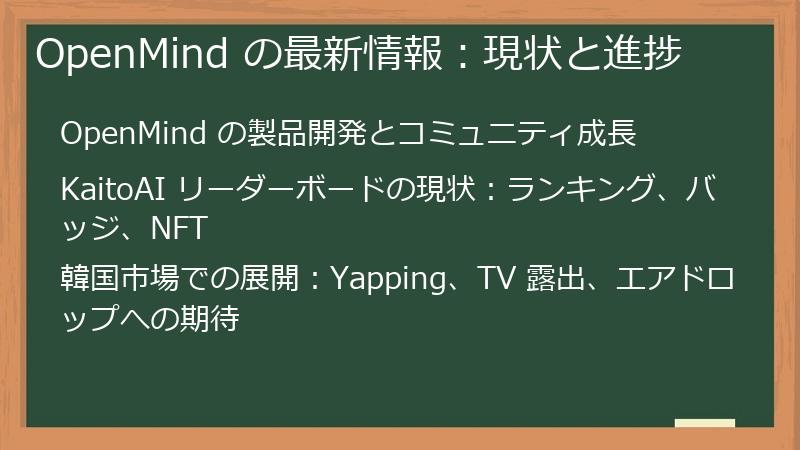 OpenMindの最新情報：現状と進捗

OpenMindの製品開発とコミュニティ成長

KaitoAIリーダーボードの現状：ランキング、バッジ、NFT

韓国市場での展開：Yapping、TV露出、エアドロップへの期待